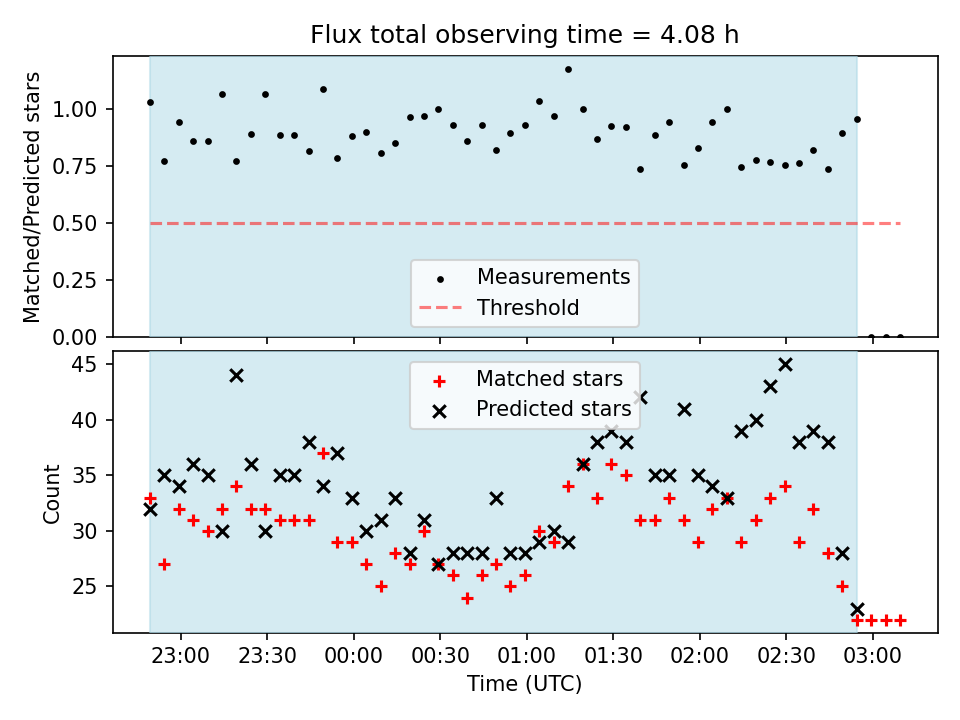 Flux total observing time = 4.08 h

Matched/Predicted stars

1.00
0.75
0.50
0.25
0.00

Measurements
Threshold

Count

45
40
35
30
25

Matched stars
Predicted stars

23:00
23:30
00:00
00:30
01:00
01:30
02:00
02:30
03:00

Time (UTC)